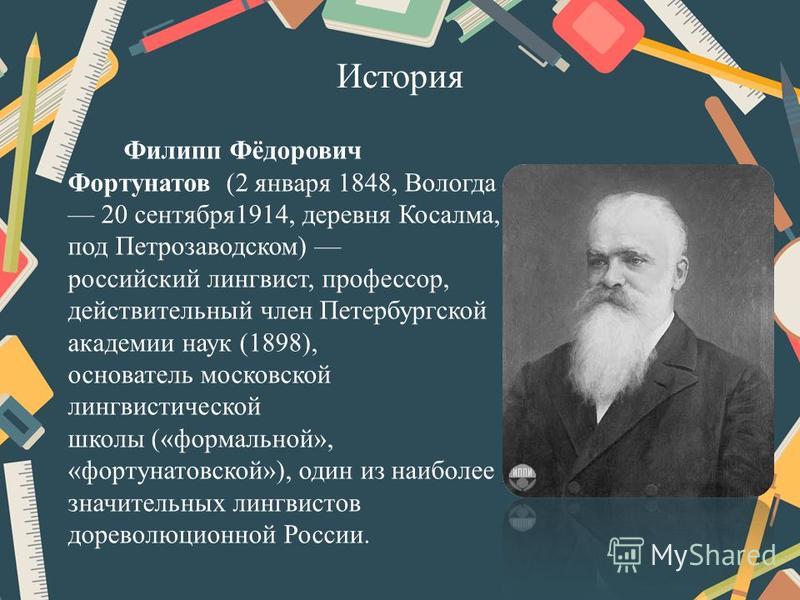 История

Филипп Фёдорович Фортунатов (2 января 1848, Вологда — 20 сентября1914, деревня Косалма, под Петрозаводском) — российский лингвист, профессор, действительный член Петербургской академии наук (1898), основатель московской лингвистической школы («формальной», «фортунатовской»), один из наиболее значительных лингвистов дореволюционной России.

ИППИ

MyShared